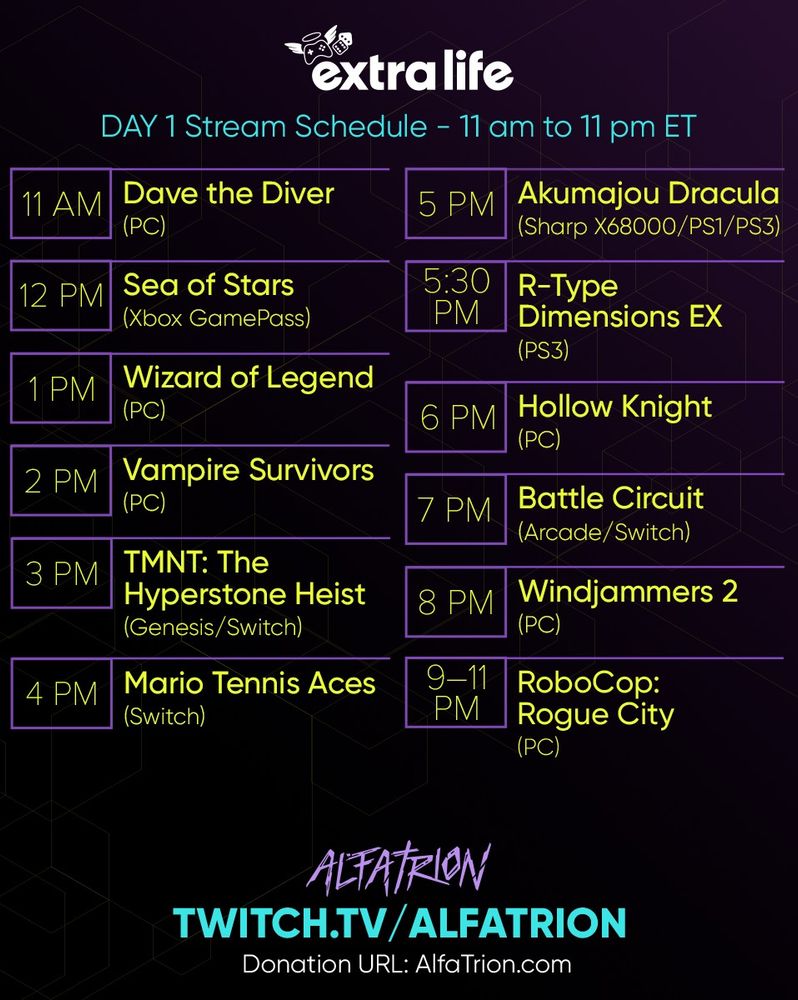 extra life

DAY 1 Stream Schedule - 11 am to 11 pm ET

11 AM Dave the Diver (PC)

12 PM Sea of Stars (Xbox GamePass)

1 PM Wizard of Legend (PC)

2 PM Vampire Survivors (PC)

3 PM TMNT: The Hyperstone Heist (Genesis/Switch)

4 PM Mario Tennis Aces (Switch)

5 PM Akumajou Dracula (Sharp X68000/PS1/PS3)

5:30 PM R-Type Dimensions EX (PS3)

6 PM Hollow Knight (PC)

7 PM Battle Circuit (Arcade/Switch)

8 PM Windjammers 2 (PC)

9–11 PM RoboCop: Rogue City (PC)

ALFATRION

TWITCH.TV/ALFATRION

Donation URL: AlfaTrion.com